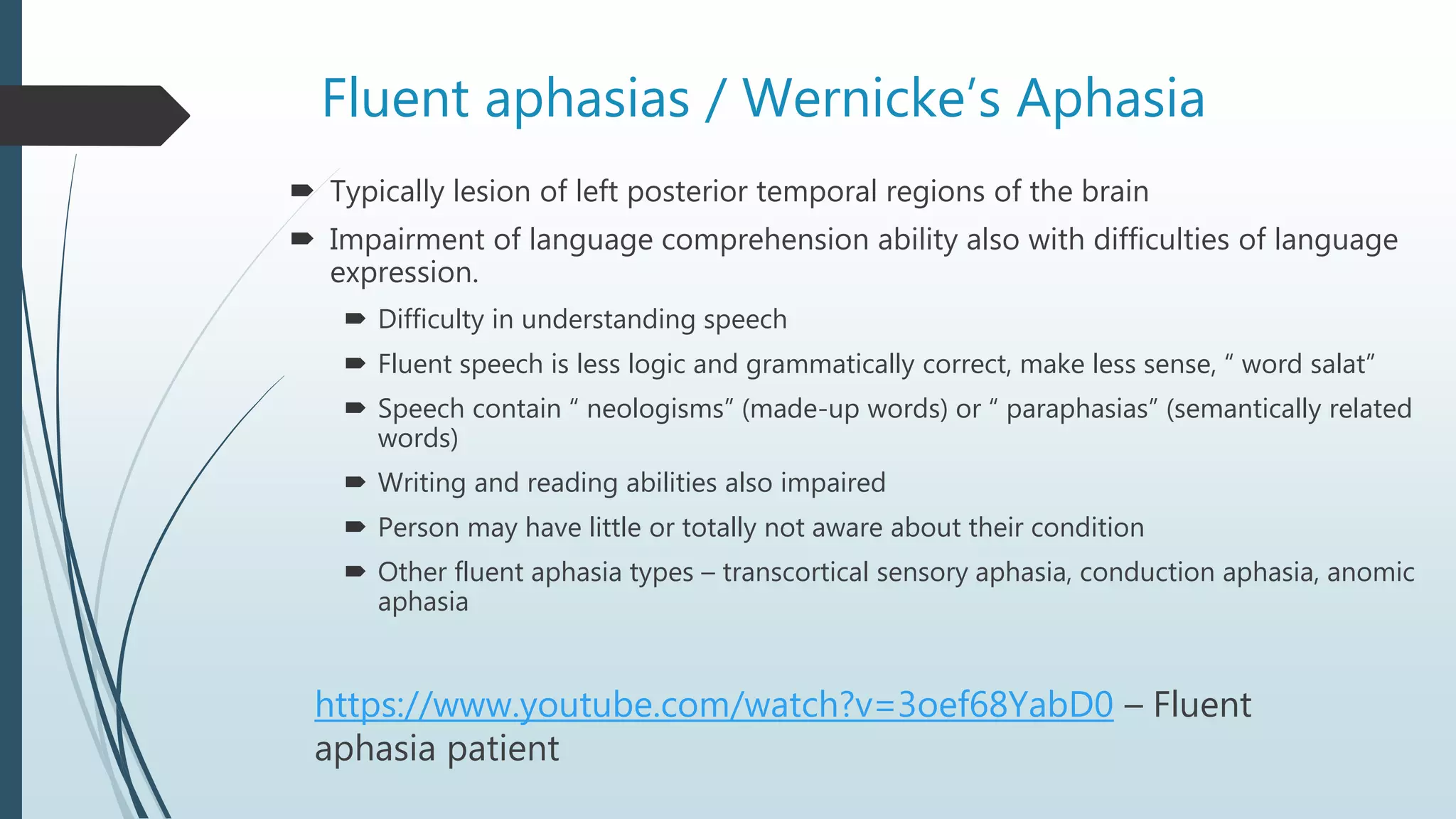 Fluent aphasias / Wernicke’s Aphasia

Typically lesion of left posterior temporal regions of the brain

Impairment of language comprehension ability also with difficulties of language expression.

Difficulty in understanding speech

Fluent speech is less logic and grammatically correct, make less sense, “ word salat”

Speech contain “ neologisms” (made-up words) or “ paraphasias” (semantically related words)

Writing and reading abilities also impaired

Person may have little or totally not aware about their condition

Other fluent aphasia types – transcortical sensory aphasia, conduction aphasia, anomic aphasia

https://www.youtube.com/watch?v=3oef68YabD0 – Fluent aphasia patient